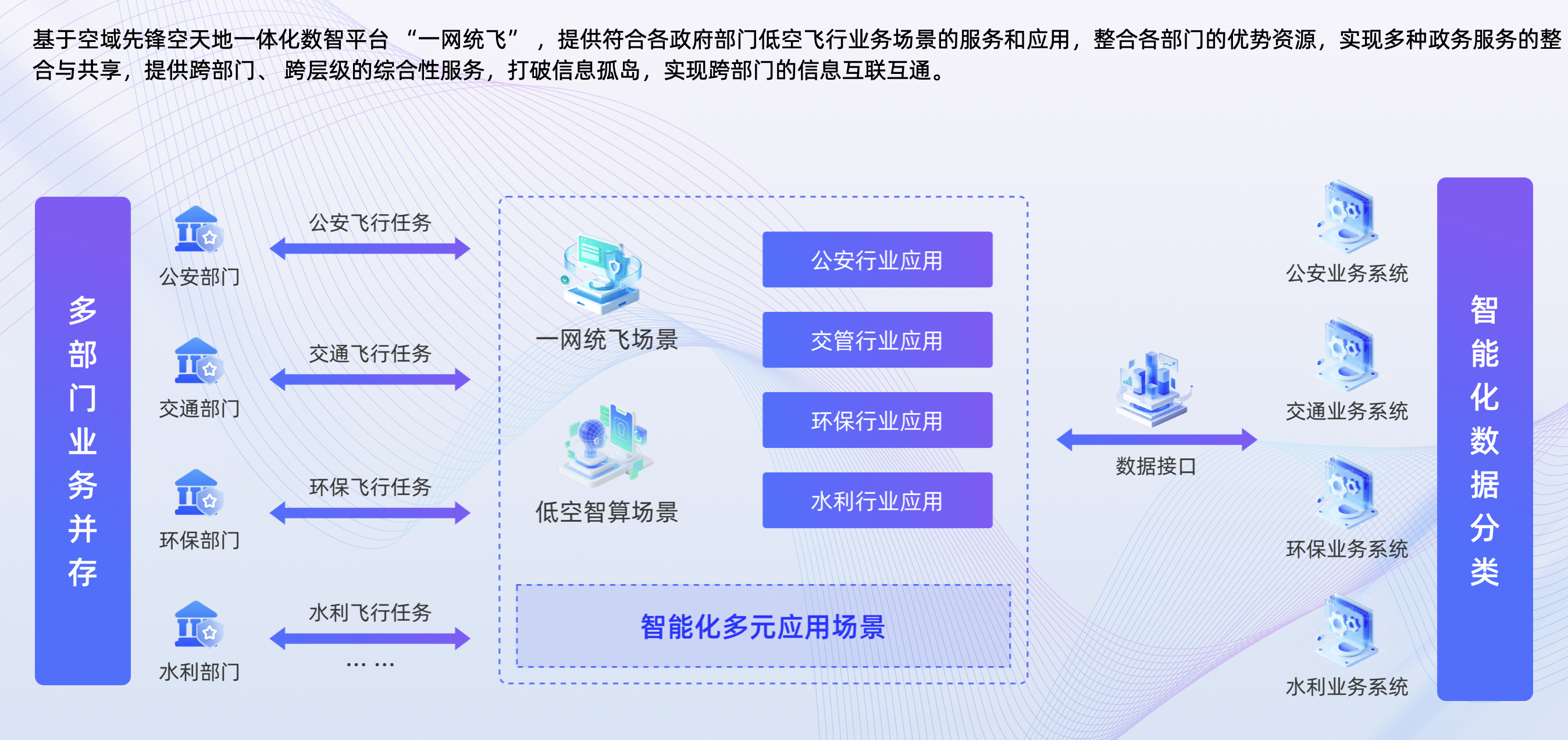 基于空域先锋空天地一体化数智平台 “一网统飞” ，提供符合各政府部门低空飞行业务场景的服务和应用，整合各部门的优势资源，实现多种政务服务的整合与共享，提供跨部门、 跨层级的综合性服务，打破信息孤岛，实现跨部门的信息互联互通。

多部门业务并存

公安部门
交通部门
环保部门
水利部门

公安飞行任务
交通飞行任务
环保飞行任务
水利飞行任务
… …

一网统飞场景
低空智算场景

公安行业应用
交管行业应用
环保行业应用
水利行业应用

智能化多元应用场景

数据接口

公安业务系统
交通业务系统
环保业务系统
水利业务系统

智能化数据分类